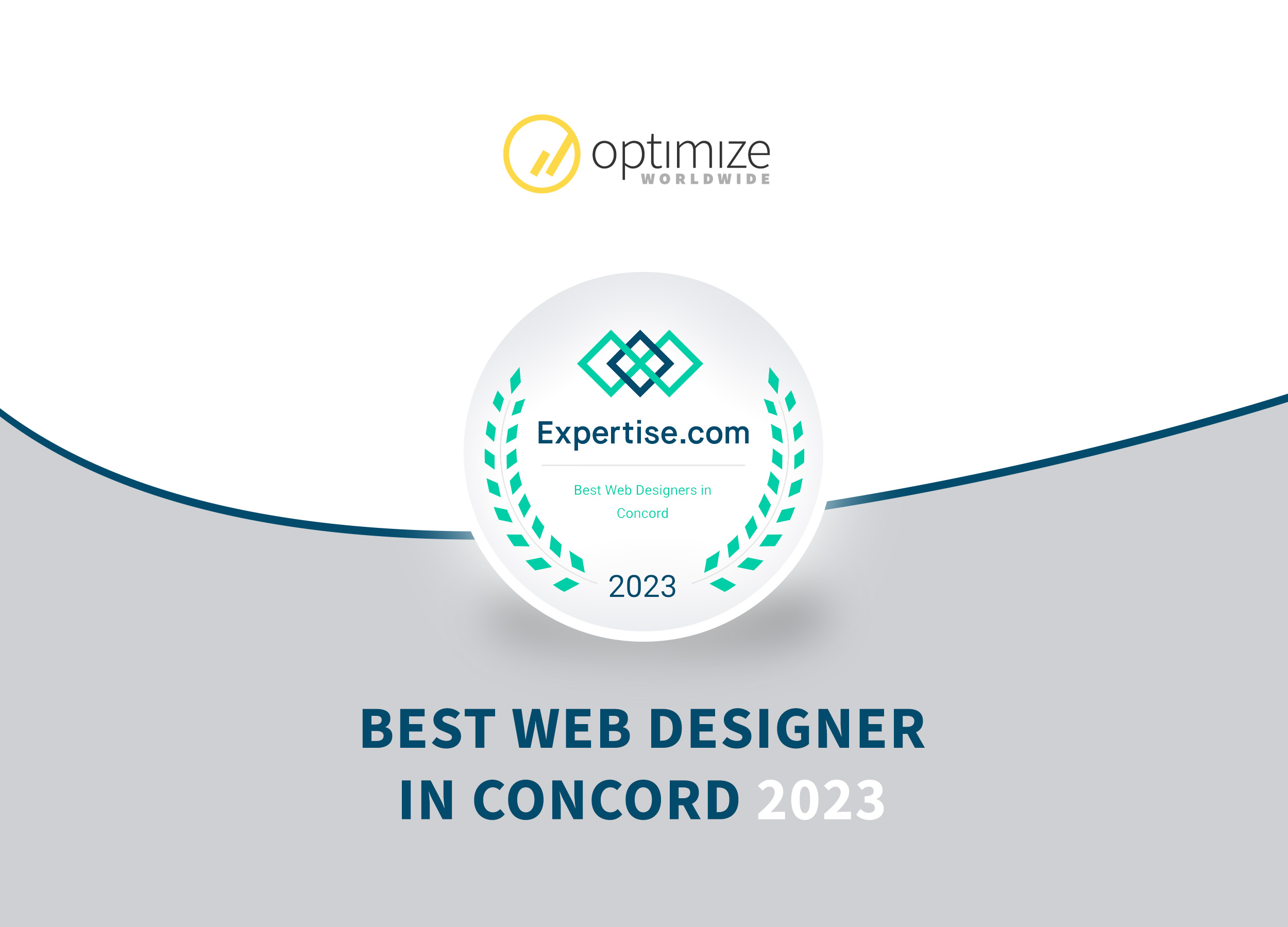 optimize
WORLDWIDE

Expertise.com

Best Web Designers in Concord

2023

BEST WEB DESIGNER IN CONCORD 2023